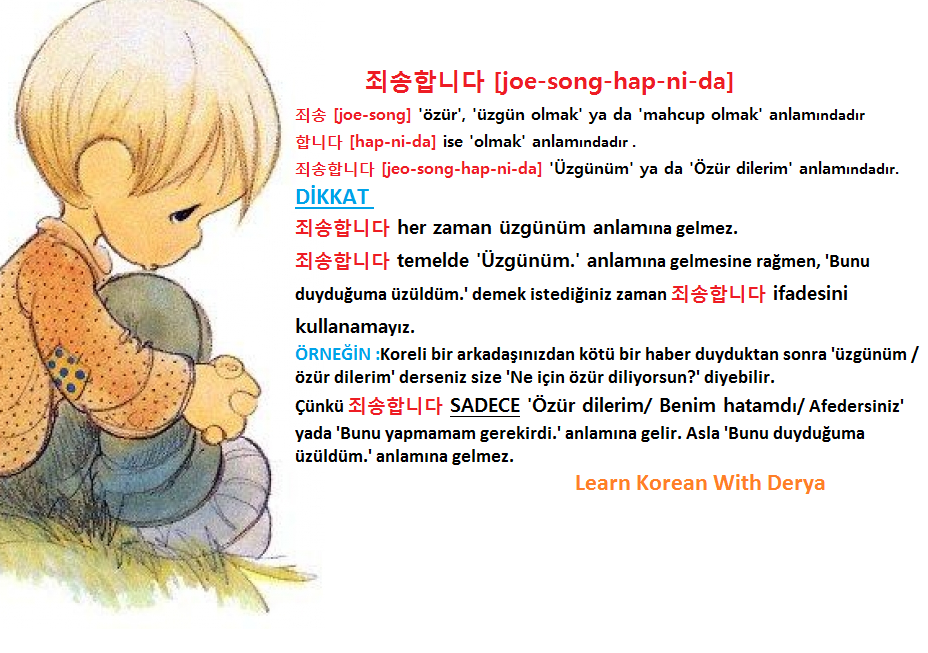 죄송합니다 [joe-song-hap-ni-da]

죄송 [joe-song] 'özür', 'üzgün olmak' ya da 'mahcup olmak' anlamındadır
합니다 [hap-ni-da] ise 'olmak' anlamındadır .
죄송합니다 [jeo-song-hap-ni-da] 'Üzgünüm' ya da 'Özür dilerim' anlamındadır.

DİKKAT

죄송합니다 her zaman üzgünüm anlamına gelmez.
죄송합니다 temelde 'Üzgünüm.' anlamına gelmesine rağmen, 'Bunu duyduğuma üzüldüm.' demek istediğiniz zaman 죄송합니다 ifadesini kullanamayız.

ÖRNEĞİN :Koreli bir arkadaşınızdan kötü bir haber duyduktan sonra 'üzgünüm / özür dilerim' derseniz size 'Ne için özür diliyorsun?' diyebilir.
Çünkü 죄송합니다 SADECE 'Özür dilerim/ Benim hatamdı/ Afedersiniz' yada 'Bunu yapmamam gerekirdi.' anlamına gelir. Asla 'Bunu duyduğuma üzüldüm.' anlamına gelmez.

Learn Korean With Derya